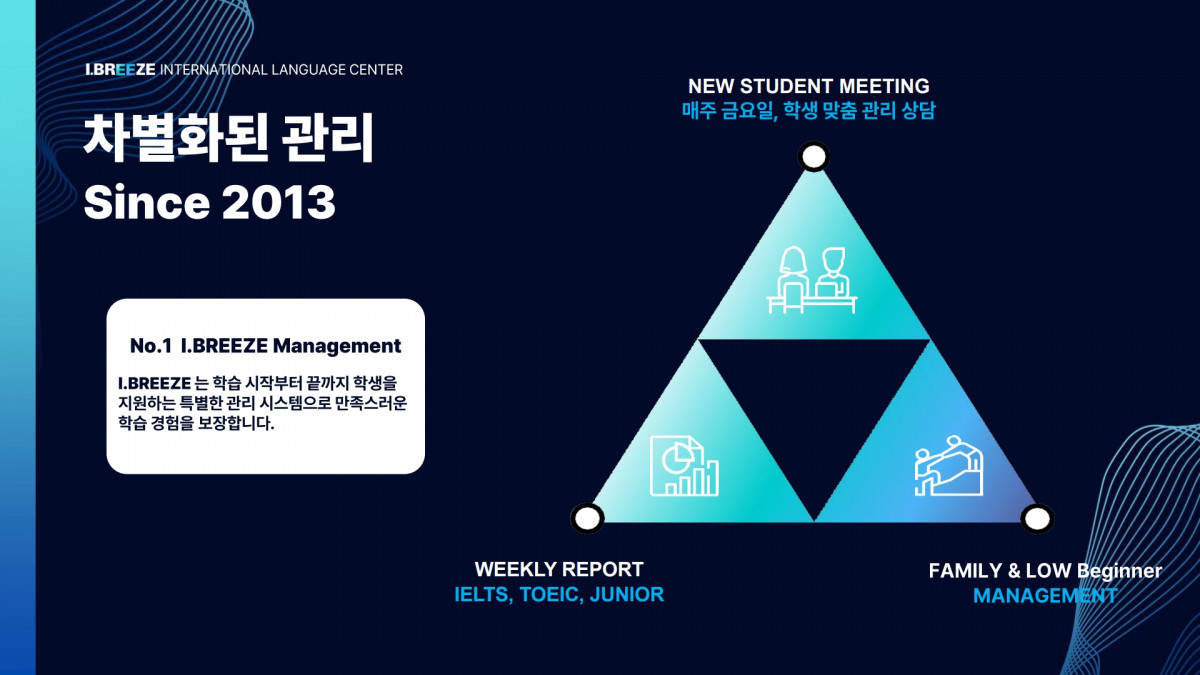 I.BREEZE INTERNATIONAL LANGUAGE CENTER

차별화된 관리
Since 2013

No.1 I.BREEZE Management

I.BREEZE 는 학습 시작부터 끝까지 학생을 지원하는 특별한 관리 시스템으로 만족스러운 학습 경험을 보장합니다.

NEW STUDENT MEETING
매주 금요일, 학생 맞춤 관리 상담

WEEKLY REPORT
IELTS, TOEIC, JUNIOR

FAMILY & LOW Beginner
MANAGEMENT